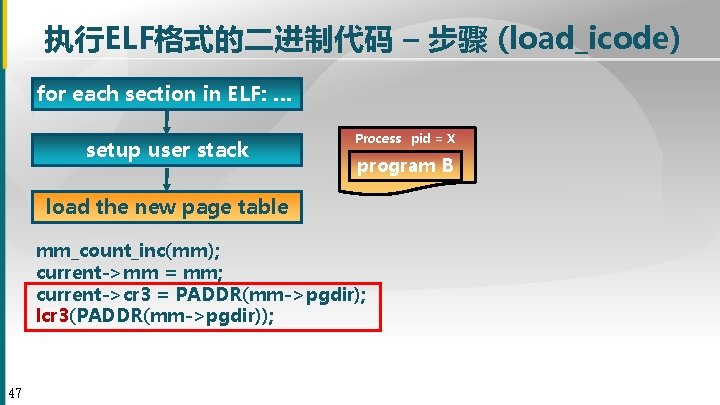 执行ELF格式的二进制代码 – 步骤 (load_icode)

for each section in ELF: ...

setup user stack

load the new page table

Process pid = X

program B

mm_count_inc(mm);
current->mm = mm;
current->cr3 = PADDR(mm->pgdir);
lcr3(PADDR(mm->pgdir));

47